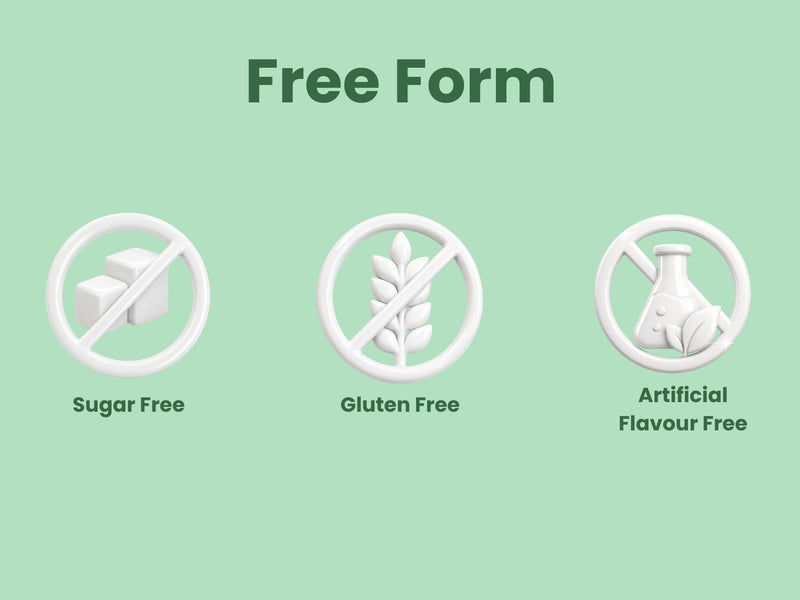 Free Form

Sugar Free

Gluten Free

Artificial Flavour Free